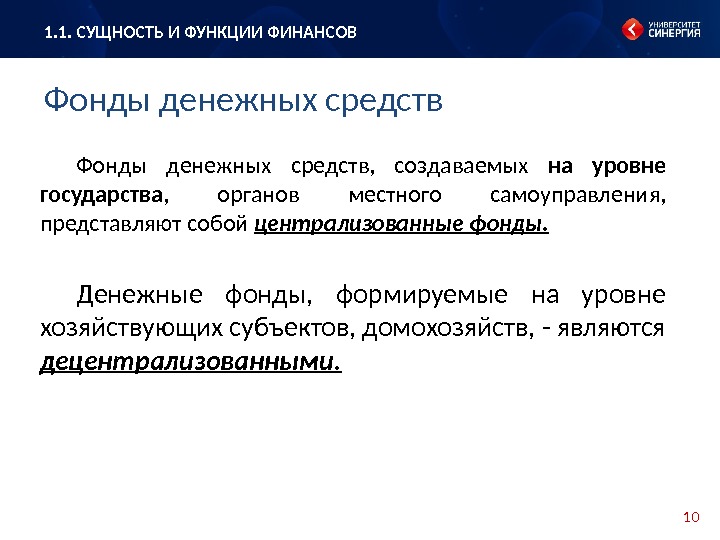 1.1. СУЩНОСТЬ И ФУНКЦИИ ФИНАНСОВ

УНИВЕРСИТЕТ СИНЕРГИЯ

Фонды денежных средств

Фонды денежных средств, создаваемых на уровне государства, органов местного самоуправления, представляют собой централизованные фонды.

Денежные фонды, формируемые на уровне хозяйствующих субъектов, домохозяйств, - являются децентрализованными.

10